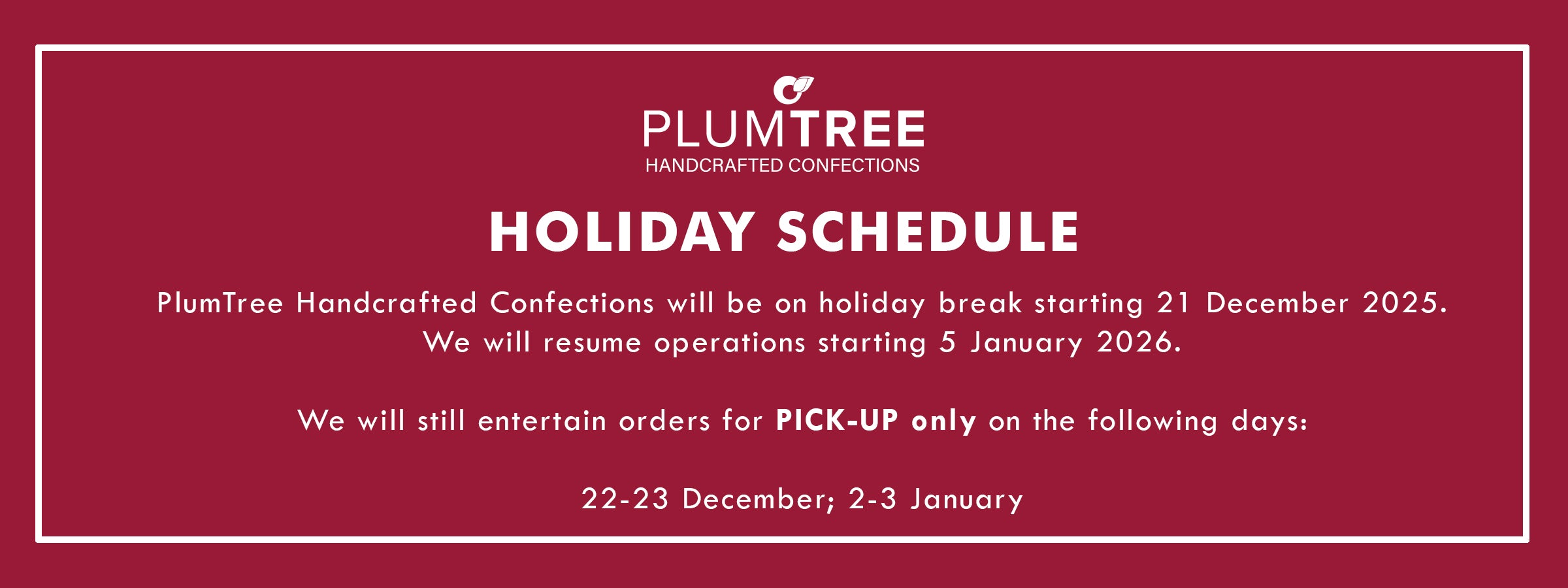 PLUMTREE
HANDCRAFTED CONFECTIONS

HOLIDAY SCHEDULE

PlumTree Handcrafted Confections will be on holiday break starting 21 December 2025. We will resume operations starting 5 January 2026.

We will still entertain orders for PICK-UP only on the following days:

22-23 December; 2-3 January